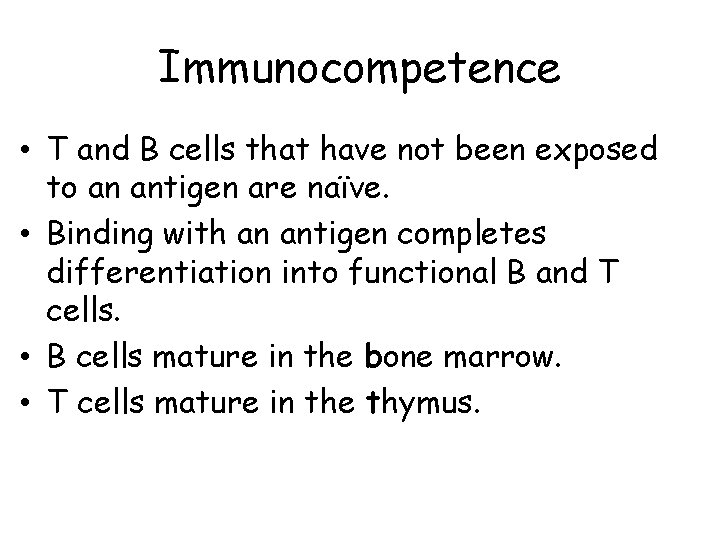 Immunocompetence

• T and B cells that have not been exposed to an antigen are naïve.
• Binding with an antigen completes differentiation into functional B and T cells.
• B cells mature in the bone marrow.
• T cells mature in the thymus.